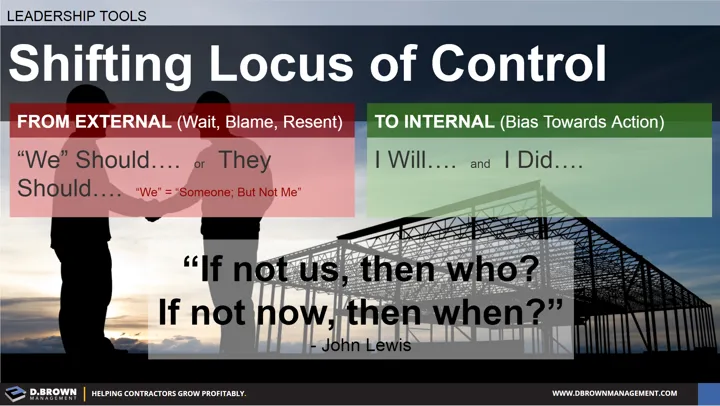 LEADERSHIP TOOLS

Shifting Locus of Control

FROM EXTERNAL (Wait, Blame, Resent)

"We" Should…. or They Should…. "We" = "Someone; But Not Me"

TO INTERNAL (Bias Towards Action)

I Will…. and I Did….

"If not us, then who? If not now, then when?"

- John Lewis

D.BROWN MANAGEMENT | HELPING CONTRACTORS GROW PROFITABLY.

WWW.DBROWNMANAGEMENT.COM